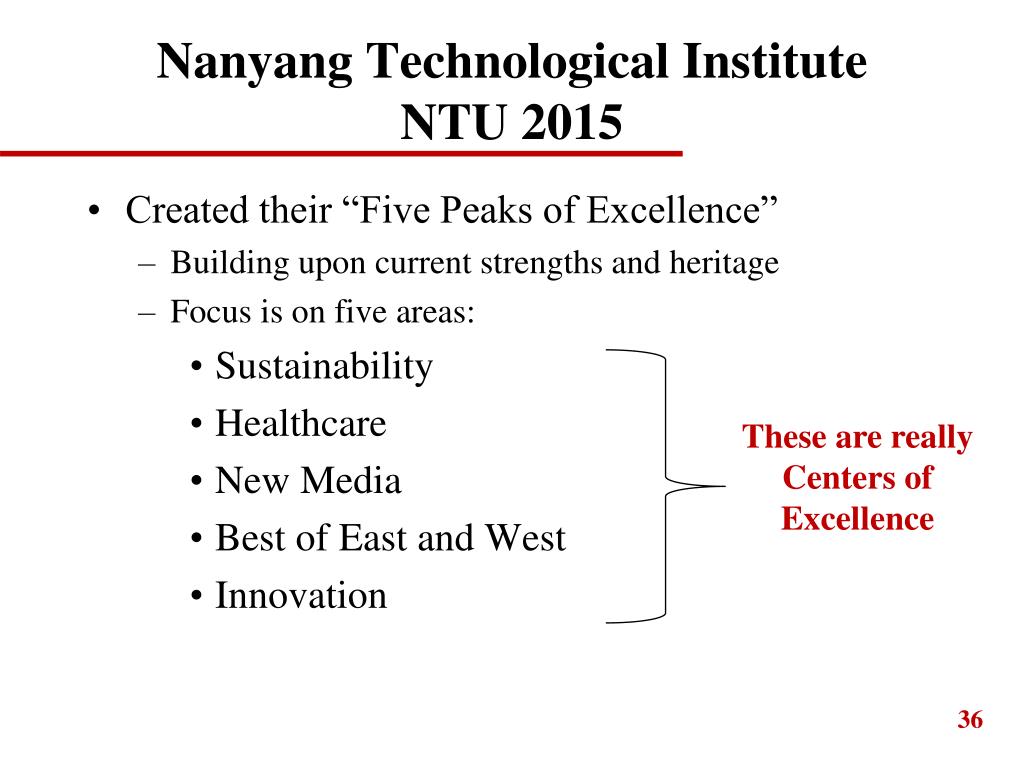 Nanyang Technological Institute
NTU 2015

• Created their “Five Peaks of Excellence”
– Building upon current strengths and heritage
– Focus is on five areas:
• Sustainability
• Healthcare
• New Media
• Best of East and West
• Innovation

These are really Centers of Excellence

36